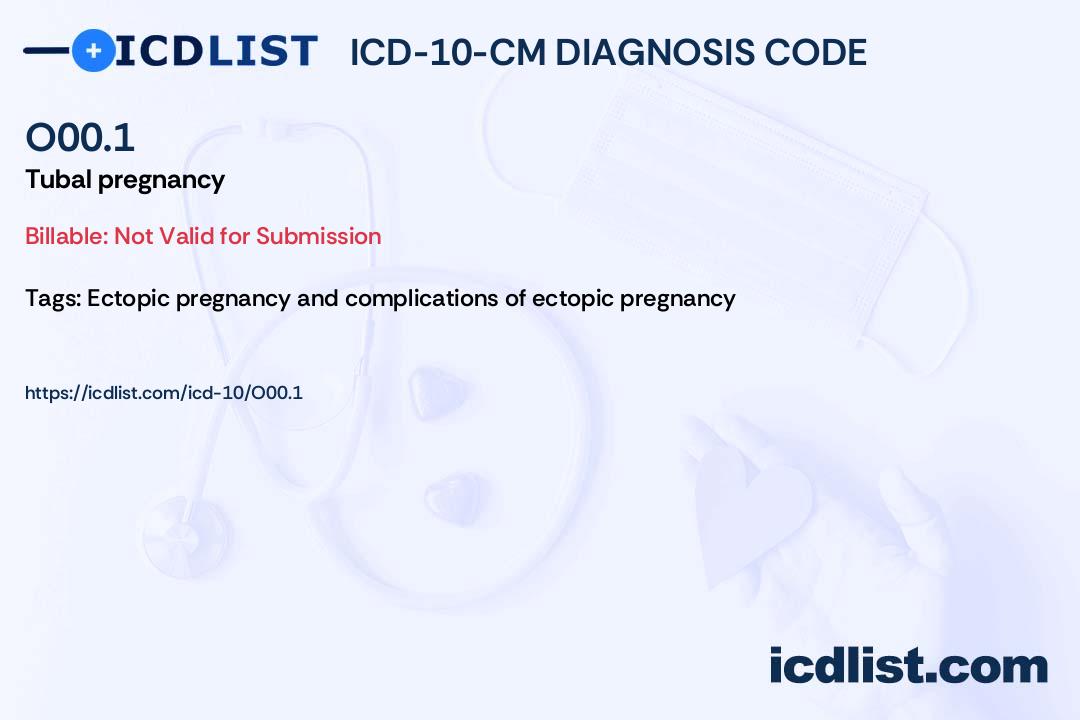 ICDLIST ICD-10-CM DIAGNOSIS CODE

O00.1
Tubal pregnancy

Billable: Not Valid for Submission

Tags: Ectopic pregnancy and complications of ectopic pregnancy

https://icdlist.com/icd-10/O00.1

icdlist.com